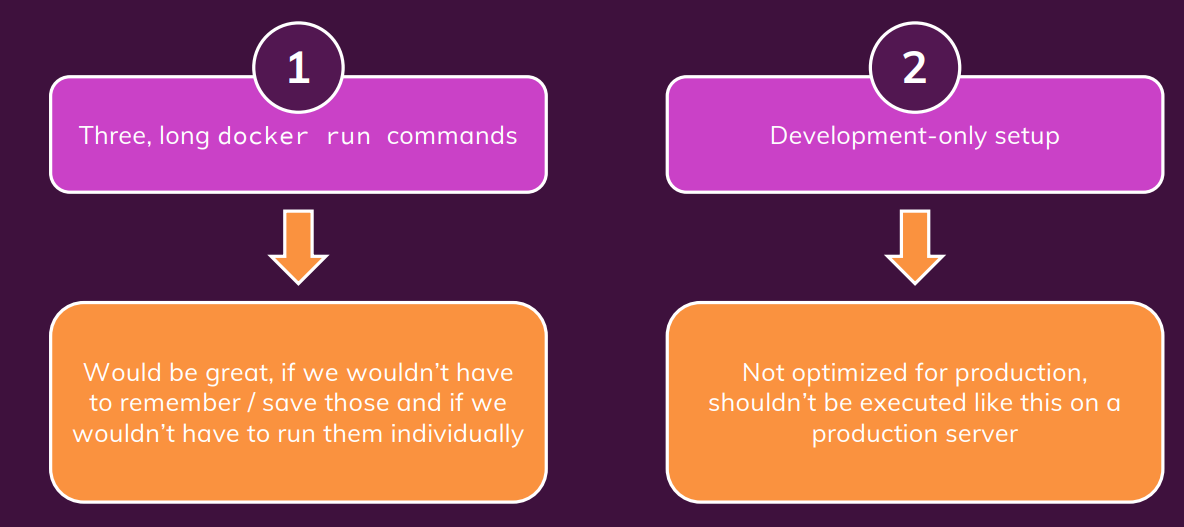 1

Three, long docker run commands

Would be great, if we wouldn't have to remember / save those and if we wouldn't have to run them individually

2

Development-only setup

Not optimized for production, shouldn't be executed like this on a production server